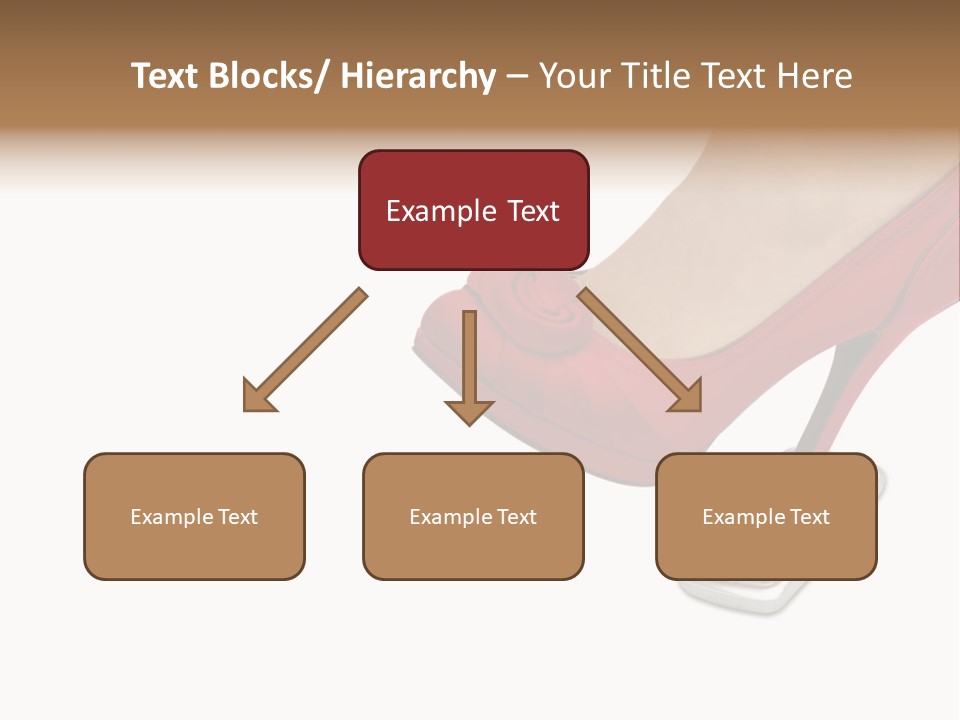 Text Blocks/ Hierarchy – Your Title Text Here

Example Text

Example Text

Example Text

Example Text